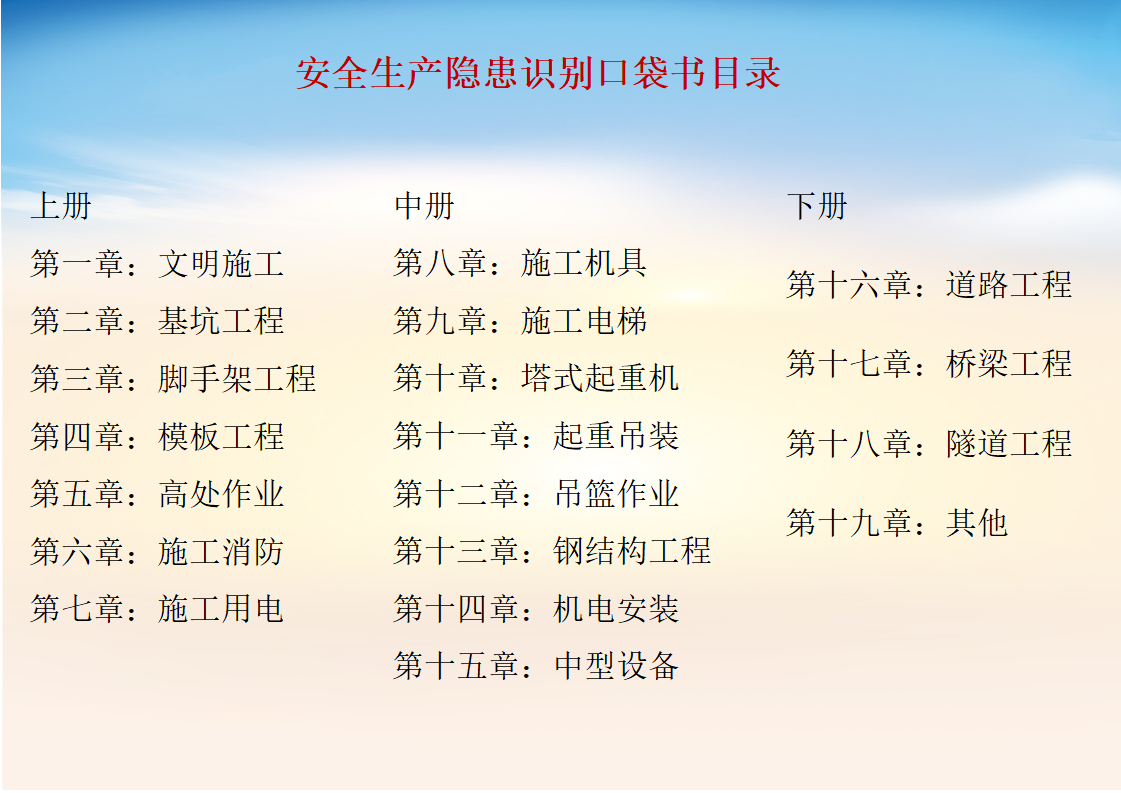 安全生产隐患识别口袋书目录

上册

第一章：文明施工

第二章：基坑工程

第三章：脚手架工程

第四章：模板工程

第五章：高处作业

第六章：施工消防

第七章：施工用电

中册

第八章：施工机具

第九章：施工电梯

第十章：塔式起重机

第十一章：起重吊装

第十二章：吊篮作业

第十三章：钢结构工程

第十四章：机电安装

第十五章：中型设备

下册

第十六章：道路工程

第十七章：桥梁工程

第十八章：隧道工程

第十九章：其他